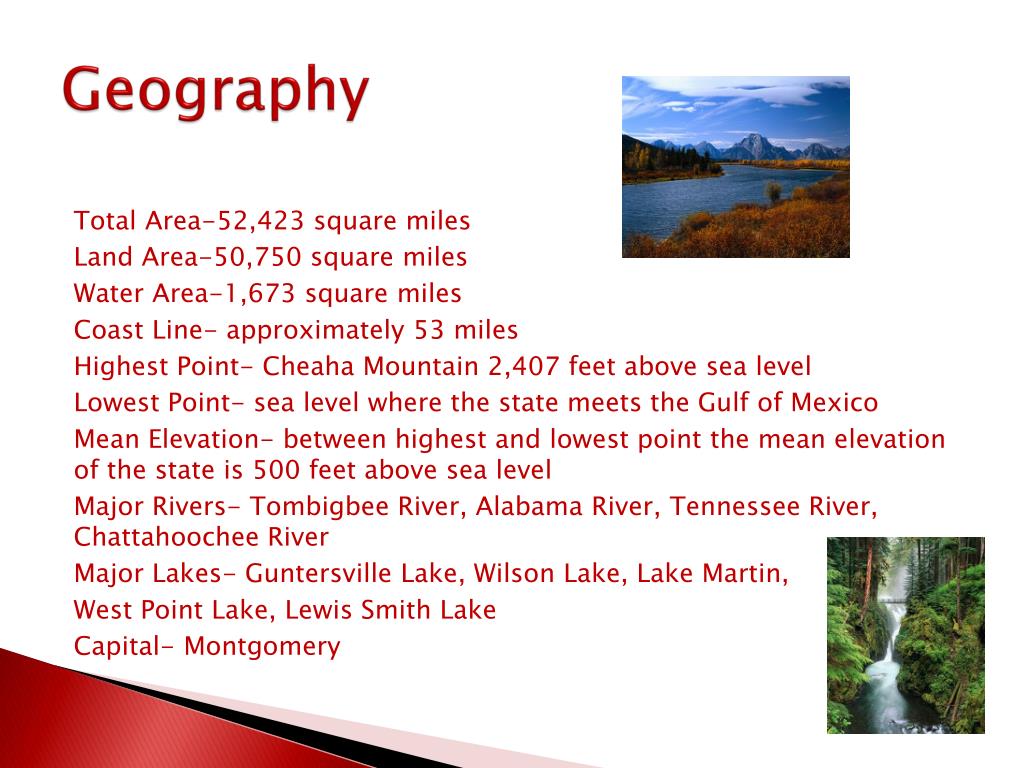 Geography

Total Area-52,423 square miles
Land Area-50,750 square miles
Water Area-1,673 square miles
Coast Line- approximately 53 miles
Highest Point- Cheaha Mountain 2,407 feet above sea level
Lowest Point- sea level where the state meets the Gulf of Mexico
Mean Elevation- between highest and lowest point the mean elevation of the state is 500 feet above sea level
Major Rivers- Tombigbee River, Alabama River, Tennessee River, Chattahoochee River
Major Lakes- Guntersville Lake, Wilson Lake, Lake Martin, West Point Lake, Lewis Smith Lake
Capital- Montgomery